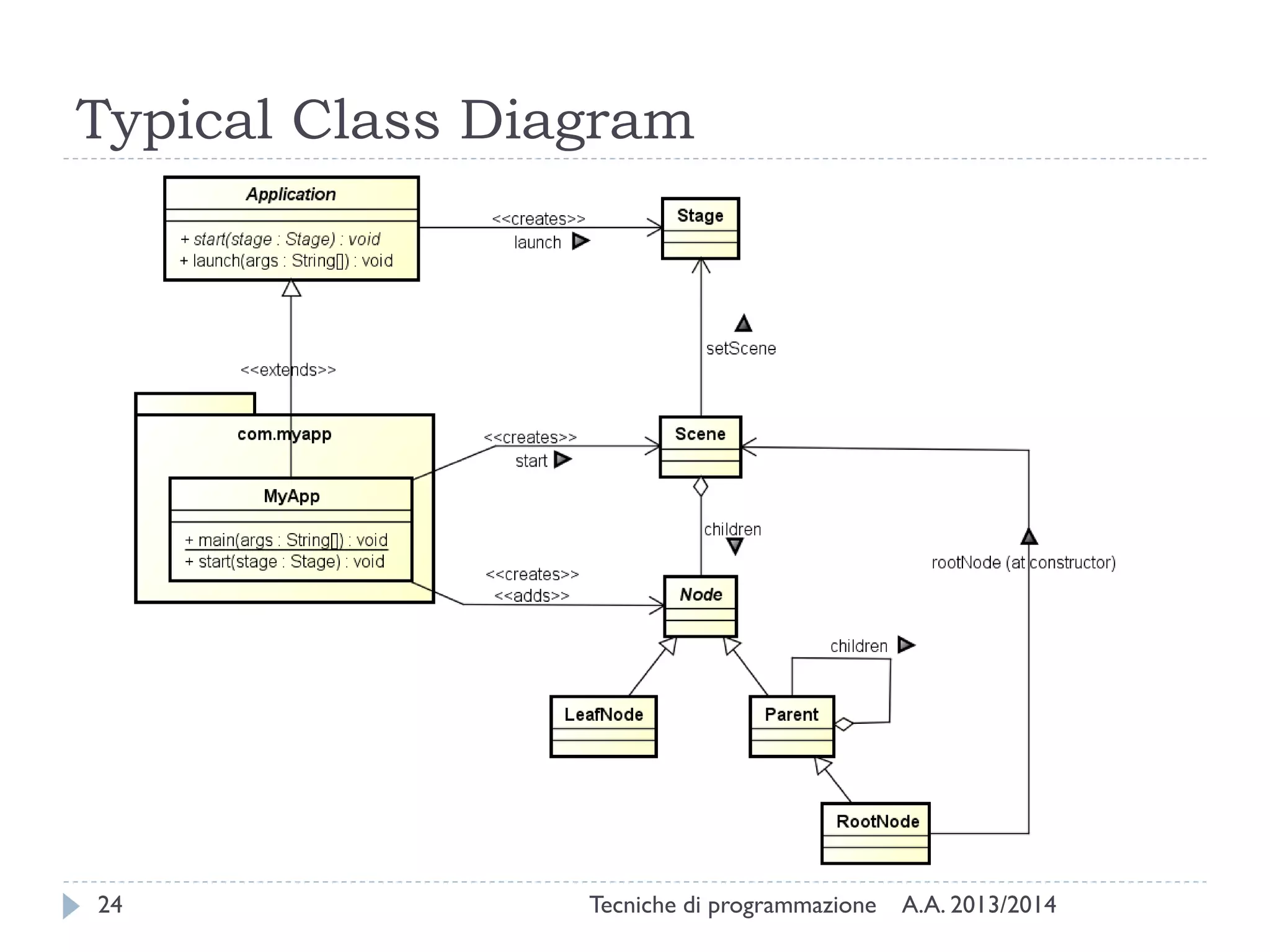 Typical Class Diagram

Application

+ start(stage : Stage) : void
+ launch(args : String[]) : void

<<creates>>
launch

Stage

setScene

<<extends>>

com.myapp

MyApp

+ main(args : String[]) : void
+ start(stage : Stage) : void

<<creates>>
start

Scene

children

rootNode (at constructor)

<<creates>>
<<adds>>

Node

children

LeafNode

Parent

RootNode

24

Tecniche di programmazione A.A. 2013/2014